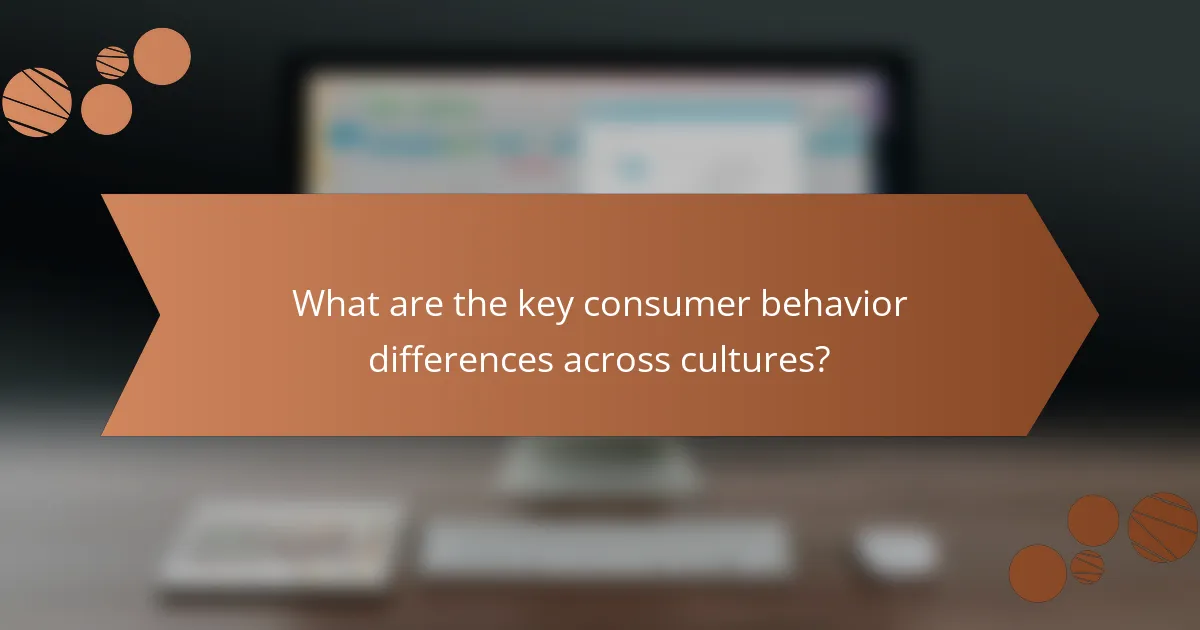 What are the key consumer behavior differences across cultures?